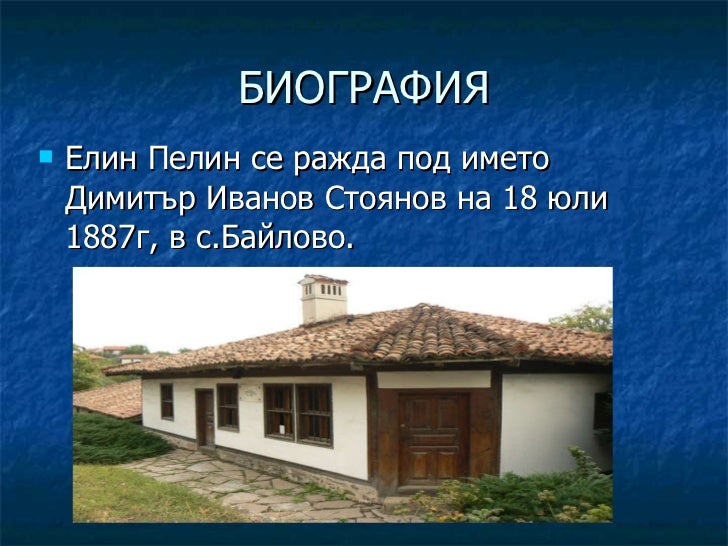 БИОГРАФИЯ

Елин Пелин се ражда под името Димитър Иванов Стоянов на 18 юли 1887г, в с.Байлово.